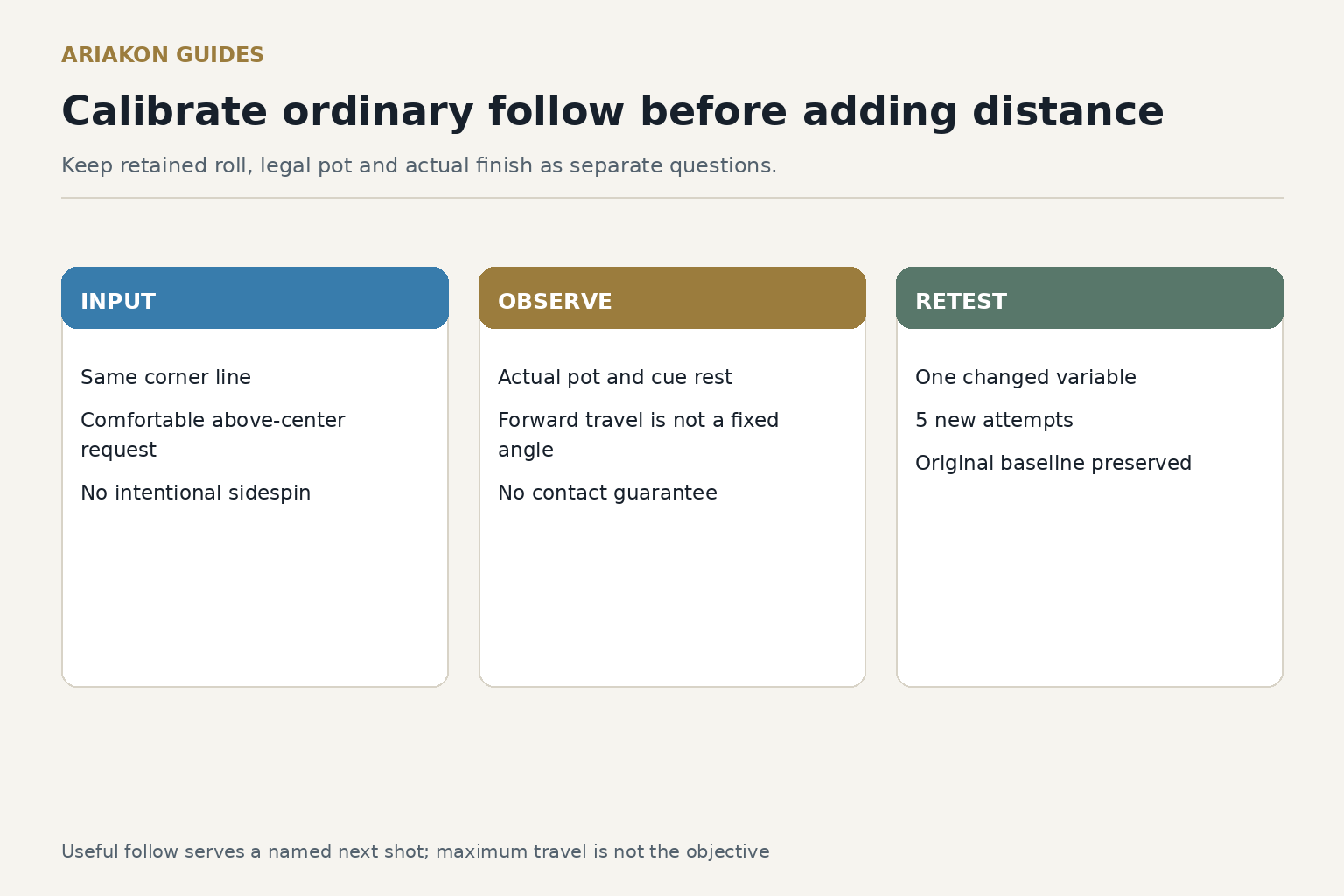 ARIAKON GUIDES

Calibrate ordinary follow before adding distance

Keep retained roll, legal pot and actual finish as separate questions.

INPUT

Same corner line

Comfortable above-center request

No intentional sidespin

OBSERVE

Actual pot and cue rest

Forward travel is not a fixed angle

No contact guarantee

RETEST

One changed variable

5 new attempts

Original baseline preserved

Useful follow serves a named next shot; maximum travel is not the objective